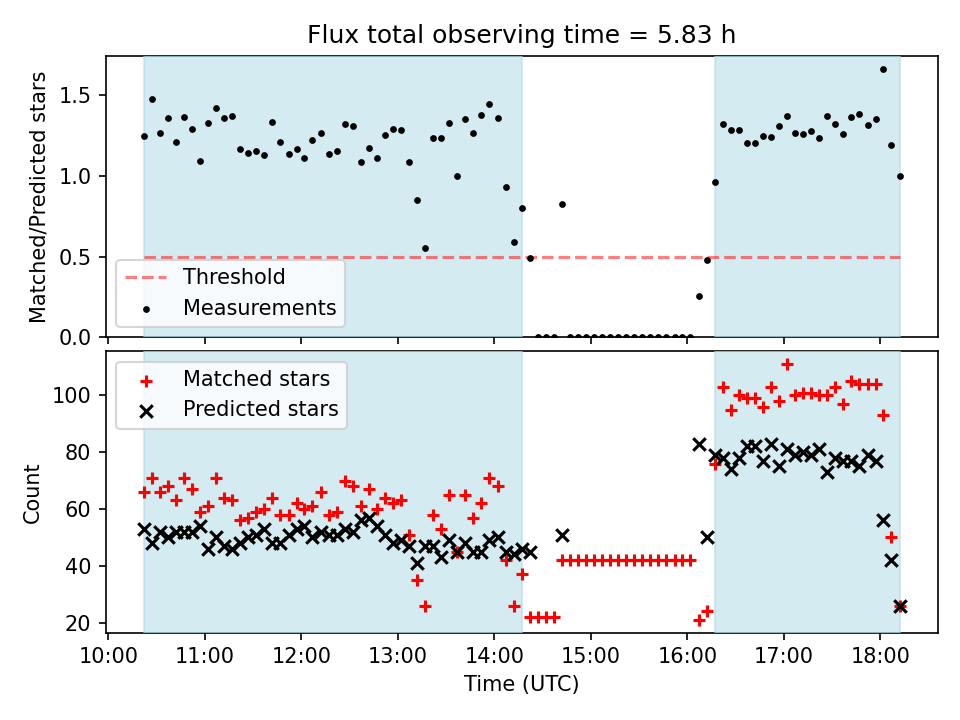 Flux total observing time = 5.83 h

Matched/Predicted stars

1.5
1.0
0.5
0.0

Threshold
Measurements

Count

100
80
60
40
20

Matched stars
Predicted stars

10:00 11:00 12:00 13:00 14:00 15:00 16:00 17:00 18:00

Time (UTC)